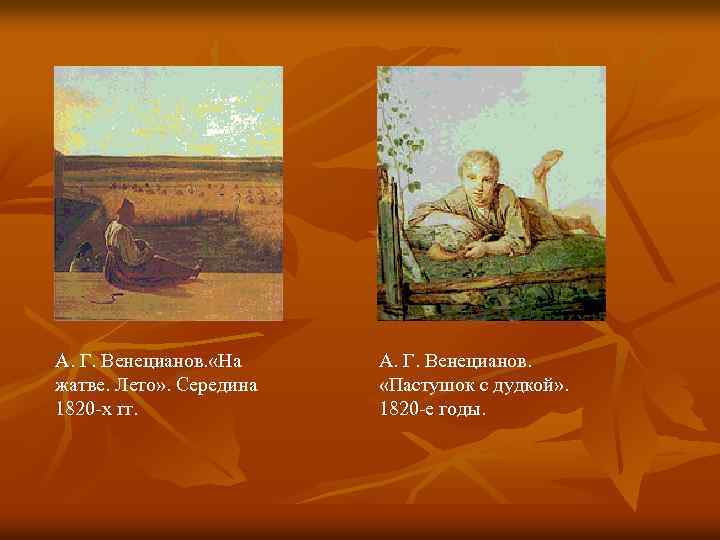 А. Г. Венецианов.«На жатве. Лето». Середина 1820-х гг.

А. Г. Венецианов. «Пастушок с дудкой». 1820-е годы.